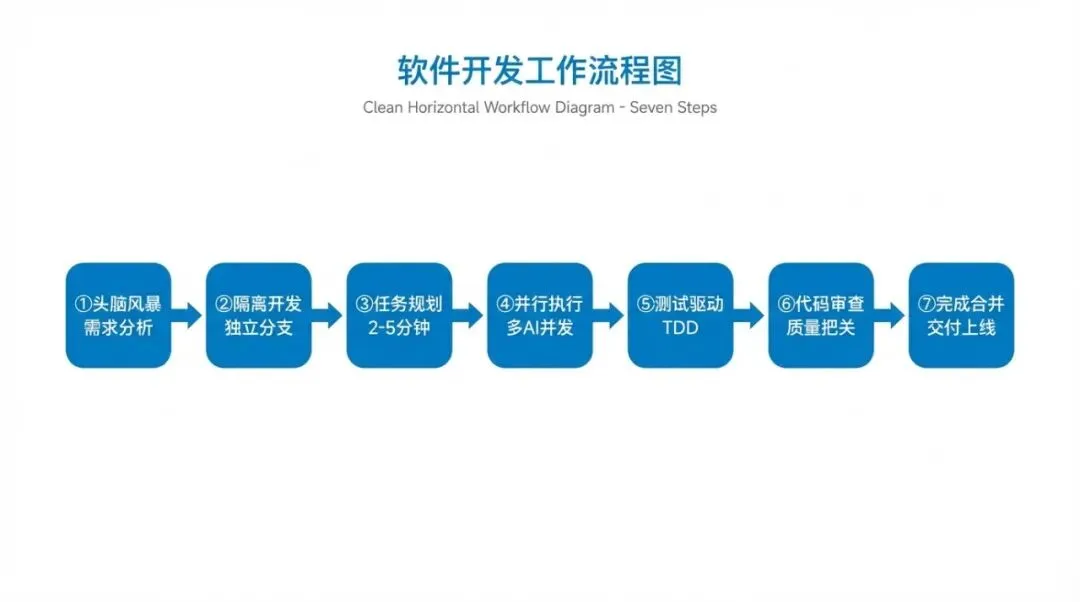 软件开发工作流程图

Clean Horizontal Workflow Diagram - Seven Steps

①头脑风暴
需求分析

②隔离开发
独立分支

③任务规划
2-5分钟

④并行执行
多AI并发

⑤测试驱动
TDD

⑥代码审查
质量把关

⑦完成合并
交付上线